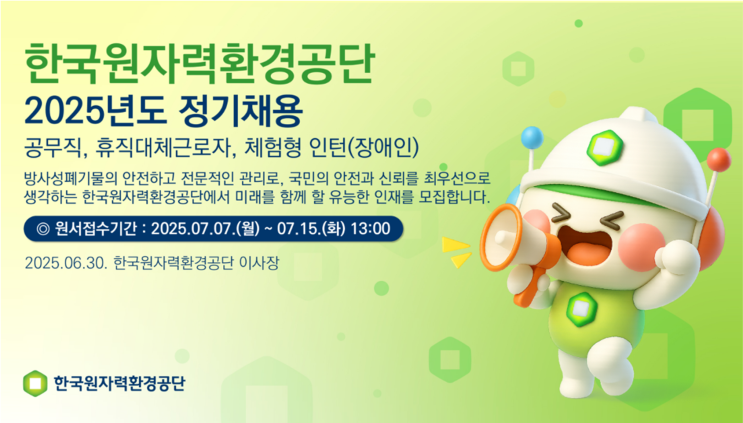 한국원자력환경공단
2025년도 정기채용
공무직, 휴직대체근로자, 체험형 인턴(장애인)

방사성폐기물의 안전하고 전문적인 관리로, 국민의 안전과 신뢰를 최우선으로 생각하는 한국원자력환경공단에서 미래를 함께 할 유능한 인재를 모집합니다.

◎ 원서접수기간 : 2025.07.07.(월) ~ 07.15.(화) 13:00

2025.06.30. 한국원자력환경공단 이사장

한국원자력환경공단